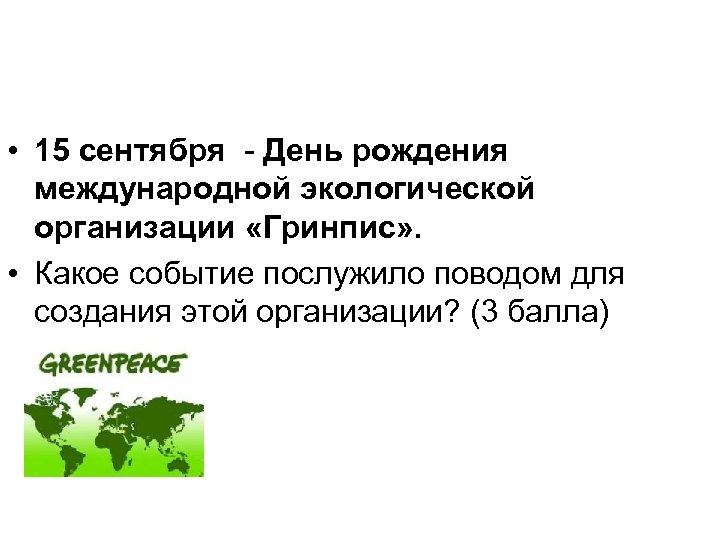 • 15 сентября - День рождения международной экологической организации «Гринпис».

• Какое событие послужило поводом для создания этой организации? (3 балла)

GREENPEACE